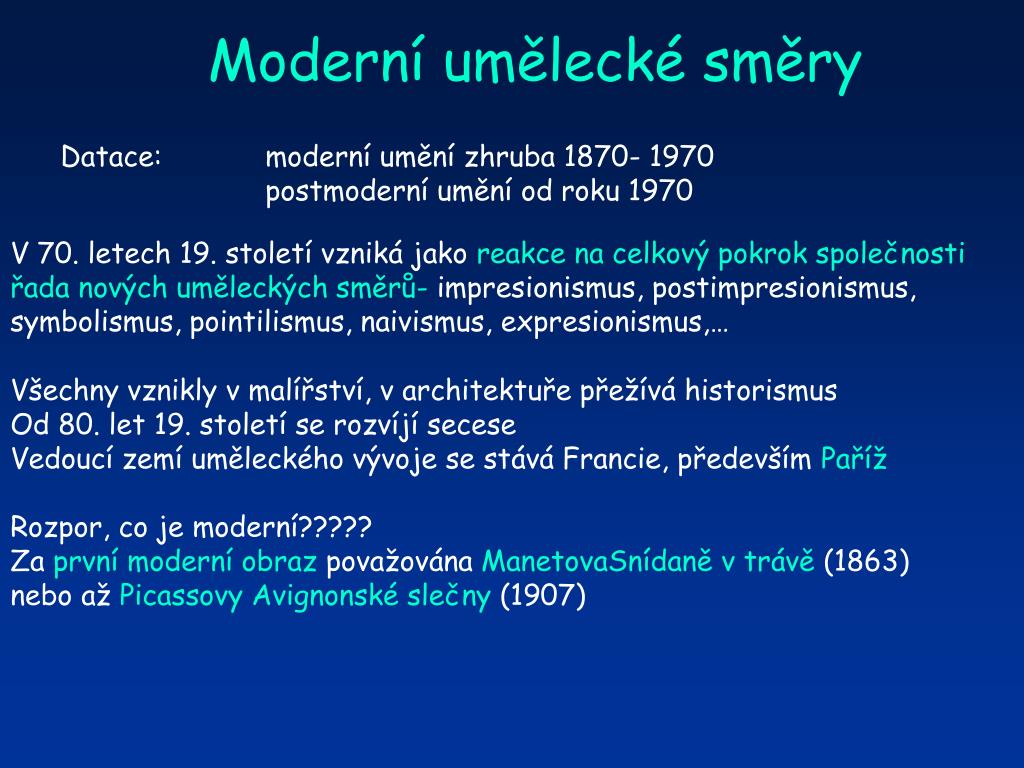 Moderní umělecké směry

Datace: moderní umění zhruba 1870- 1970
postmoderní umění od roku 1970

V 70. letech 19. století vzniká jako reakce na celkový pokrok společnosti řada nových uměleckých směrů- impresionismus, postimpresionismus, symbolismus, pointilismus, naivismus, expresionismus,…

Všechny vznikly v malířství, v architektuře přežívá historismus
Od 80. let 19. století se rozvíjí secese
Vedoucí zemí uměleckého vývoje se stává Francie, především Paříž

Rozpor, co je moderní?????
Za první moderní obraz považována ManetovaSnídaně v trávě (1863)
nebo až Picassovy Avignonské slečny (1907)